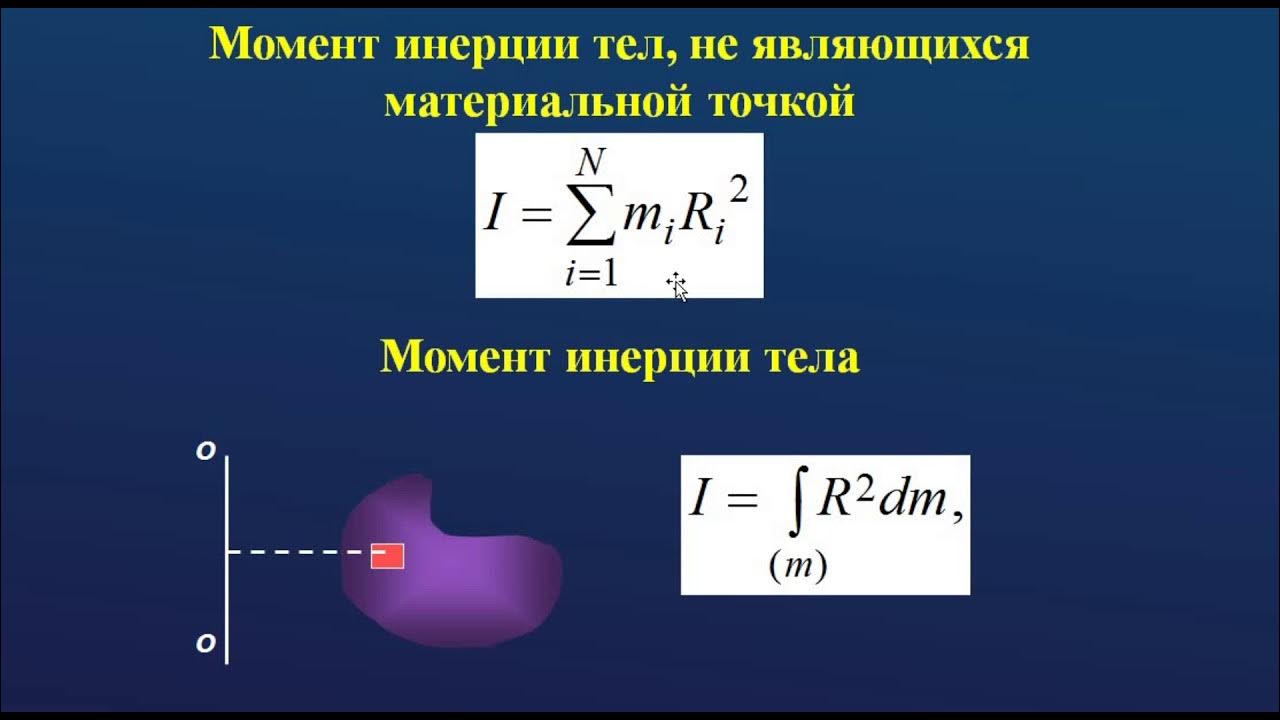 Момент инерции тел, не являющихся материальной точкой

$I = \sum_{i=1}^{N} m_i R_i^2$

Момент инерции тела

o

o

$I = \int_{(m)} R^2 dm,$